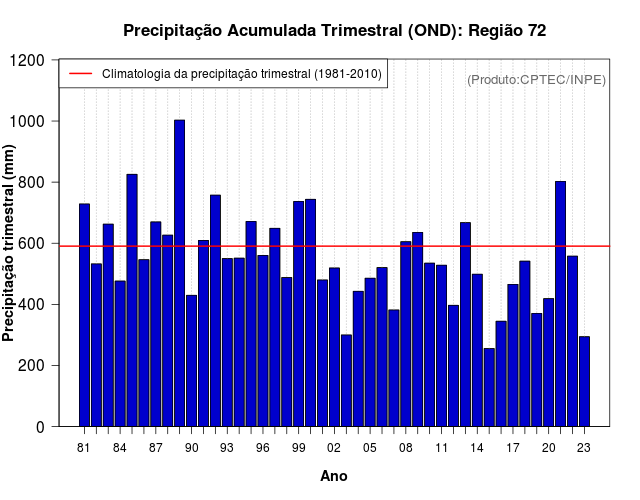 Precipitação Acumulada Trimestral (OND): Região 72

Climatologia da precipitação trimestral (1981-2010)

(Produto:CPTEC/INPE)

Precipitação trimestral (mm)

1200
1000
800
600
400
200
0

81 84 87 90 93 96 99 02 05 08 11 14 17 20 23

Ano